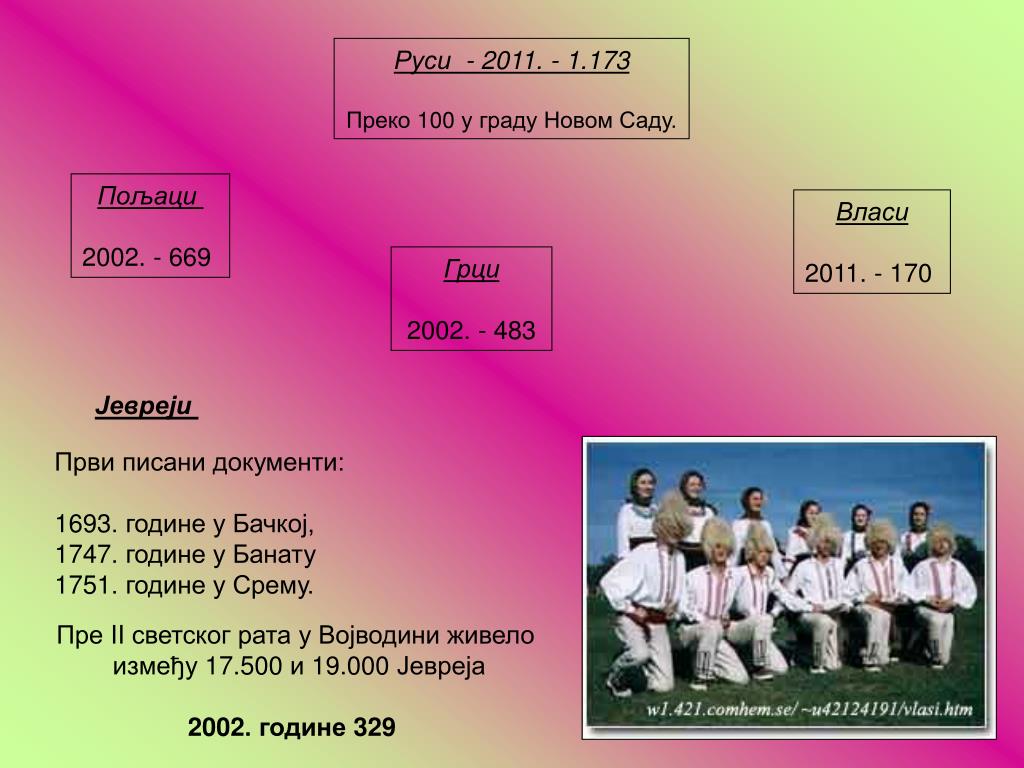 Руси - 2011. - 1.173

Преко 100 у граду Новом Саду.

Пољаци

2002. - 669

Грци

2002. - 483

Власи

2011. - 170

Јевреји

Први писани документи:

1693. године у Бачкој,
1747. године у Банату
1751. године у Срему.

Пре II светског рата у Војводини живело између 17.500 и 19.000 Јевреја

2002. године 329

w1.421.comhem.se/ ~u42124191/vlasi.htm